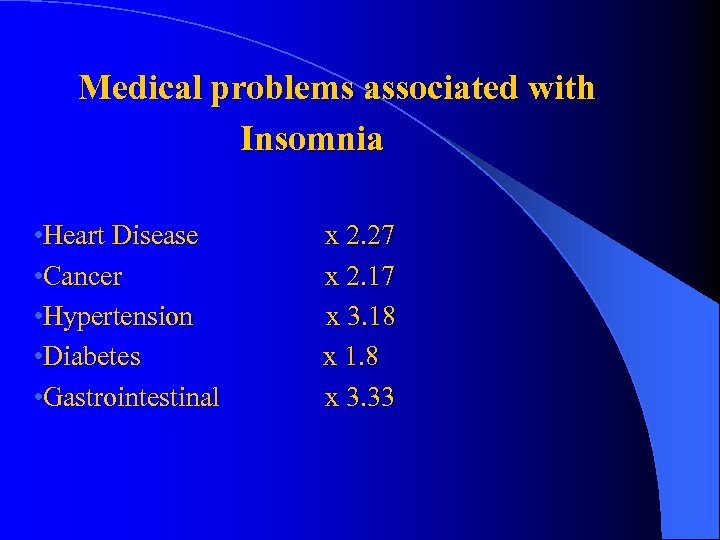 Medical problems associated with Insomnia

•Heart Disease x 2.27
•Cancer x 2.17
•Hypertension x 3.18
•Diabetes x 1.8
•Gastrointestinal x 3.33